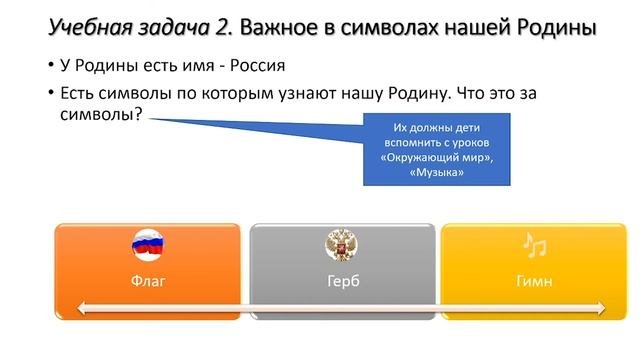 Учебная задача 2. Важное в символах нашей Родины

• У Родины есть имя - Россия

• Есть символы по которым узнают нашу Родину. Что это за символы?

Их должны дети вспомнить с уроков «Окружающий мир», «Музыка»

Флаг

Герб

Гимн